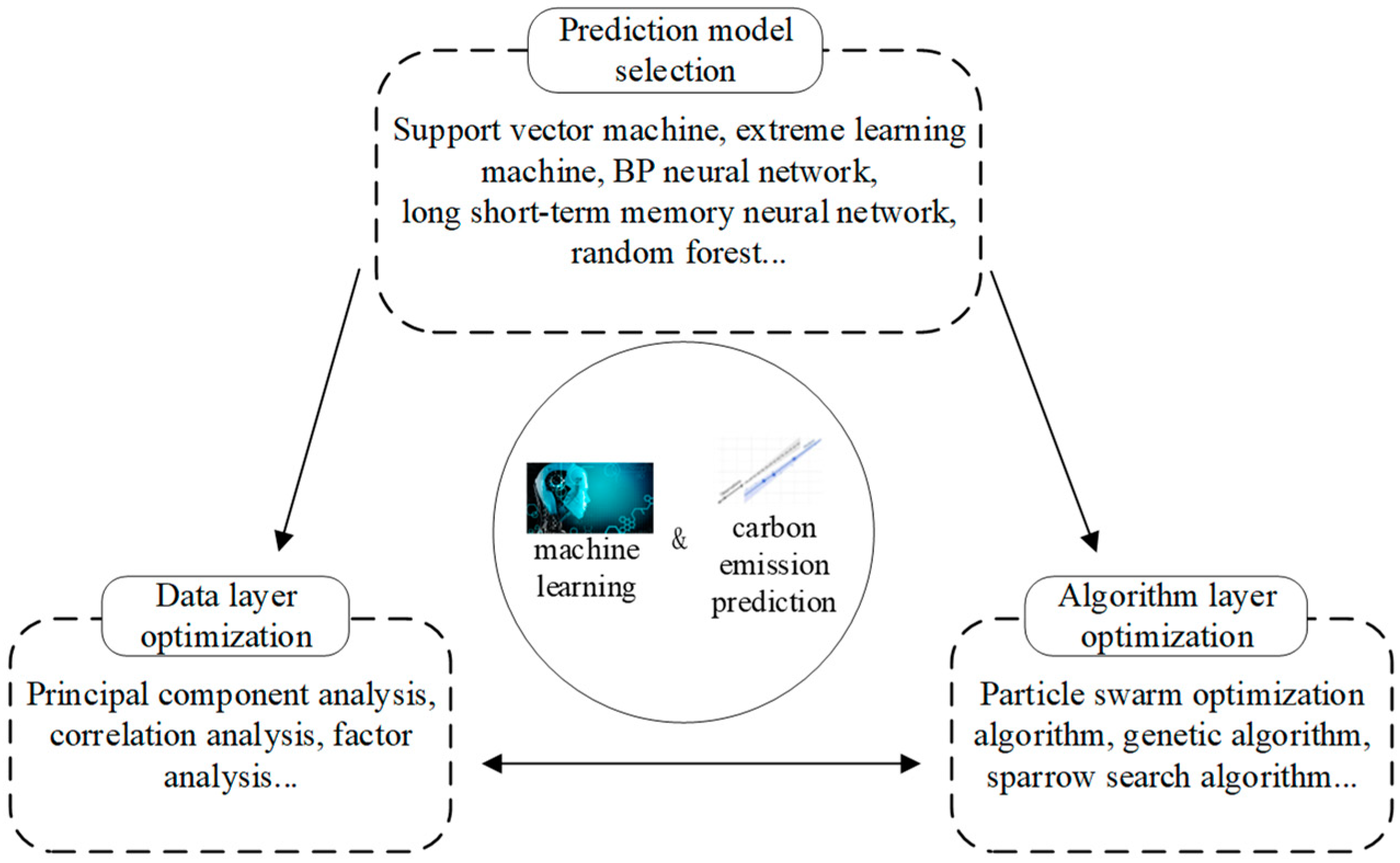 Prediction model selection

Support vector machine, extreme learning machine, BP neural network, long short-term memory neural network, random forest...

machine learning

&

carbon emission prediction

Data layer optimization

Principal component analysis, correlation analysis, factor analysis...

Algorithm layer optimization

Particle swarm optimization algorithm, genetic algorithm, sparrow search algorithm...